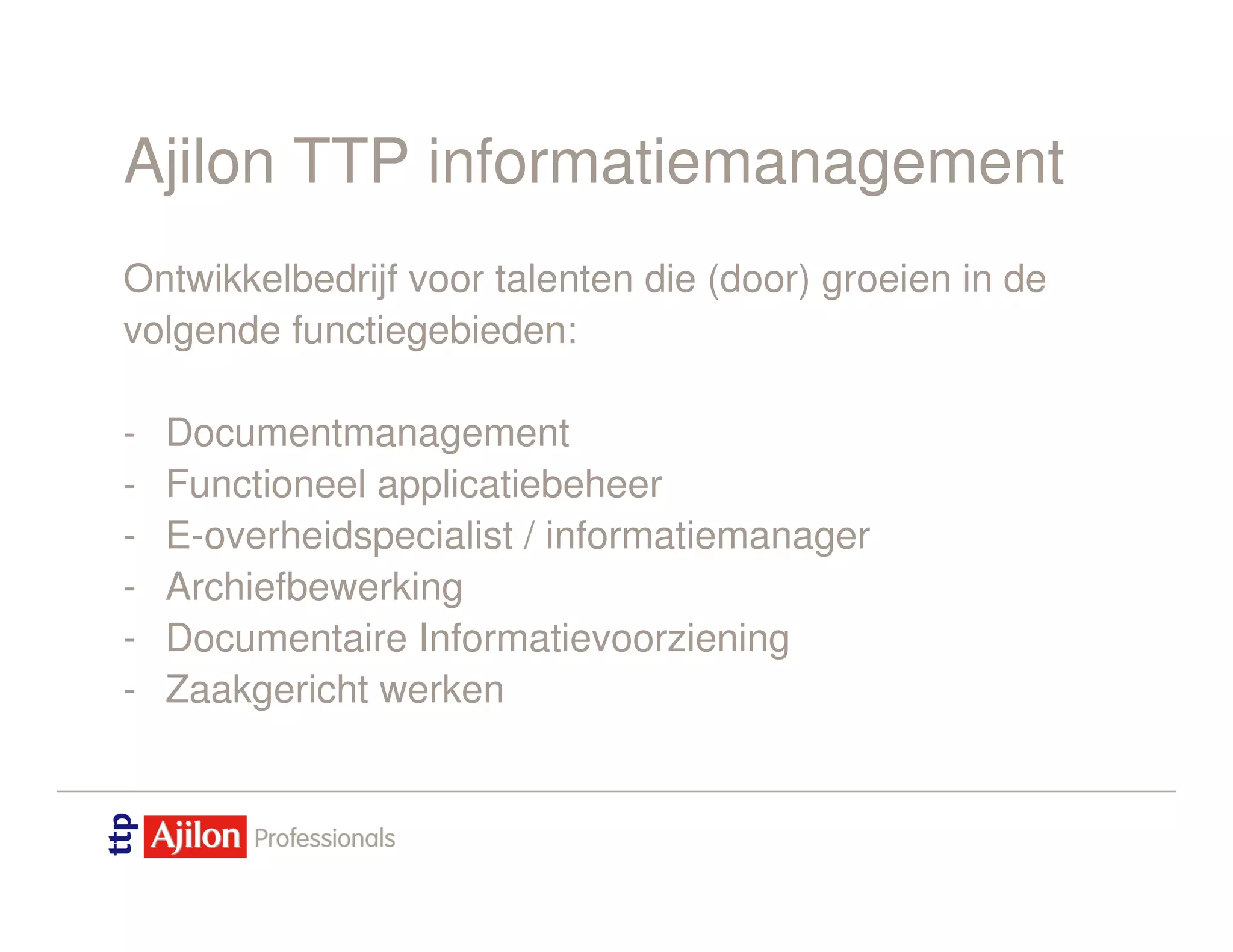 Ajilon TTP informatiemanagement

Ontwikkelbedrijf voor talenten die (door) groeien in de volgende functiegebieden:

- Documentmanagement
- Functioneel applicatiebeheer
- E-overheidspecialist / informatiemanager
- Archiefbewerking
- Documentaire Informatievoorziening
- Zaakgericht werken

ttp Ajilon Professionals